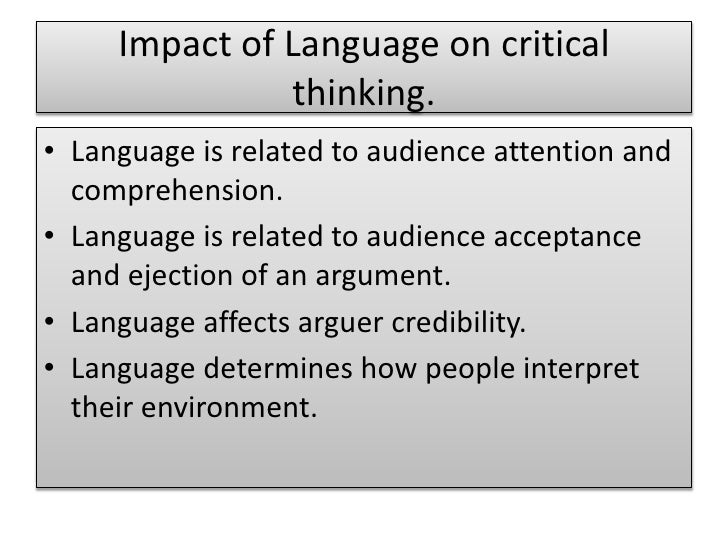 Impact of Language on critical thinking.

• Language is related to audience attention and comprehension.
• Language is related to audience acceptance and ejection of an argument.
• Language affects arguer credibility.
• Language determines how people interpret their environment.